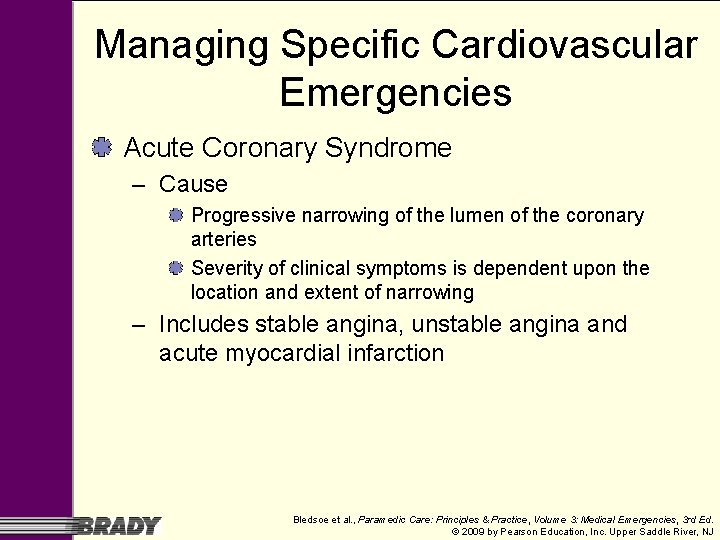 Managing Specific Cardiovascular Emergencies

Acute Coronary Syndrome

– Cause

Progressive narrowing of the lumen of the coronary arteries

Severity of clinical symptoms is dependent upon the location and extent of narrowing

– Includes stable angina, unstable angina and acute myocardial infarction

BRADY

Bledsoe et al., Paramedic Care: Principles & Practice, Volume 3: Medical Emergencies, 3rd Ed.
© 2009 by Pearson Education, Inc. Upper Saddle River, NJ